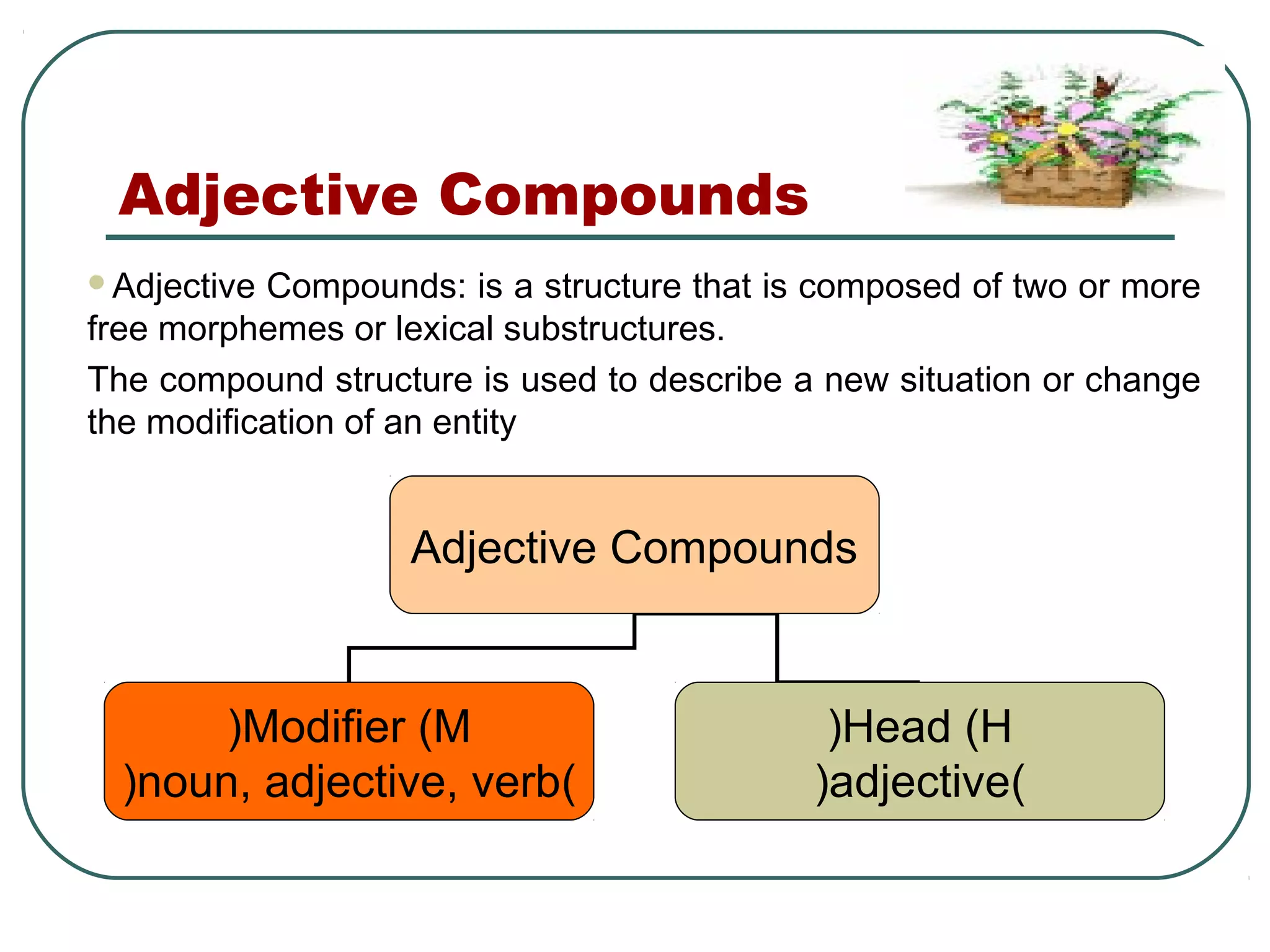 Adjective Compounds

Adjective Compounds: is a structure that is composed of two or more free morphemes or lexical substructures.

The compound structure is used to describe a new situation or change the modification of an entity

Adjective Compounds

)Modifier (M
)noun, adjective, verb(

)Head (H
)adjective(